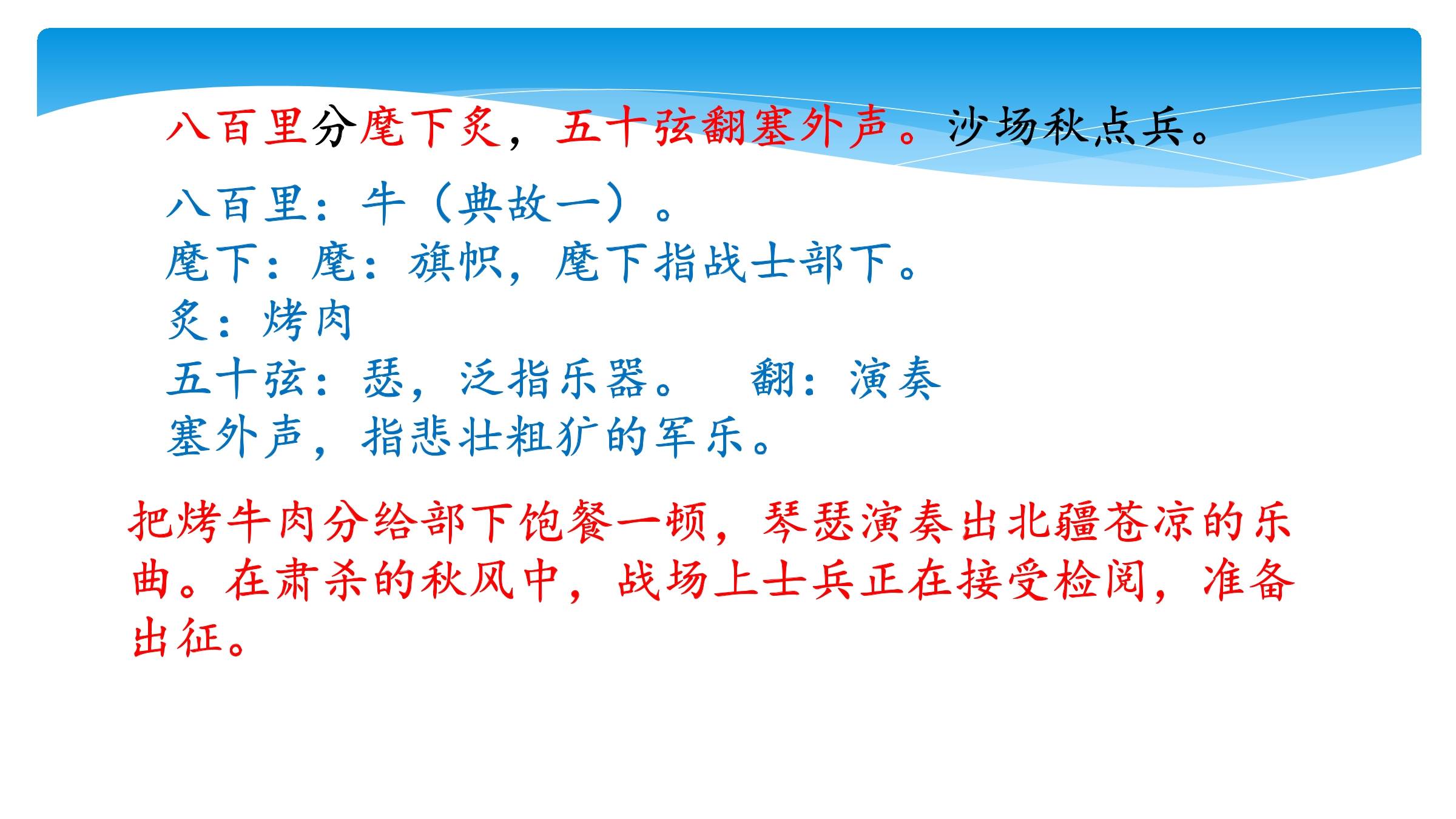 八百里分麾下炙，五十弦翻塞外声。沙场秋点兵。

八百里：牛（典故一）。
麾下：麾：旗帜，麾下指战士部下。
炙：烤肉
五十弦：瑟，泛指乐器。　翻：演奏
塞外声，指悲壮粗犷的军乐。

把烤牛肉分给部下饱餐一顿，琴瑟演奏出北疆苍凉的乐曲。在肃杀的秋风中，战场上士兵正在接受检阅，准备出征。